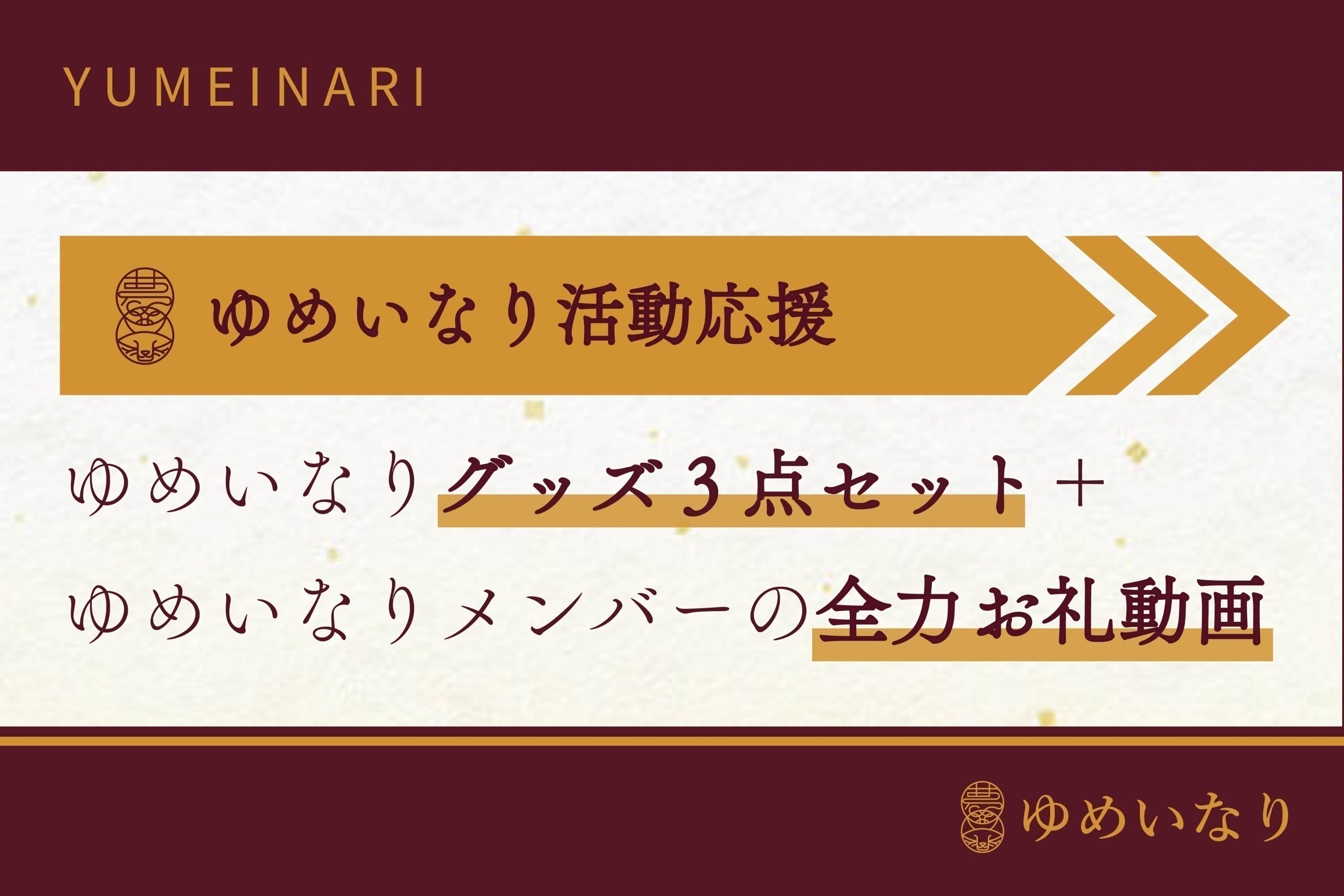 YUMEINARI

ゆめいなり活動応援

ゆめいなりグッズ３点セット＋
ゆめいなりメンバーの全力お礼動画

ゆめいなり